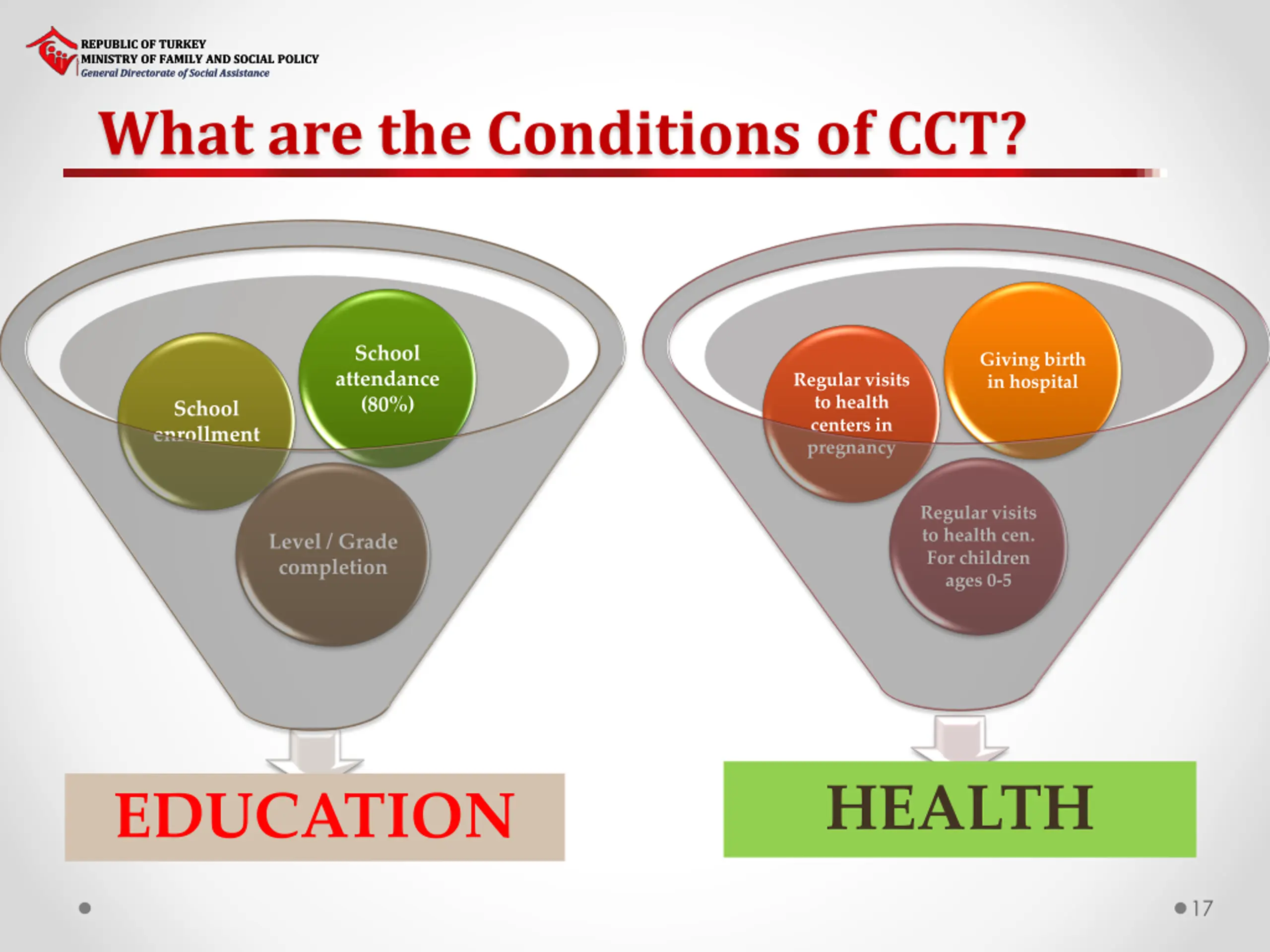 REPUBLIC OF TURKEY
MINISTRY OF FAMILY AND SOCIAL POLICY
General Directorate of Social Assistance

What are the Conditions of CCT?

School enrollment

School attendance (80%)

Level / Grade completion

EDUCATION

Regular visits to health centers in pregnancy

Giving birth in hospital

Regular visits to health cen. For children ages 0-5

HEALTH

17